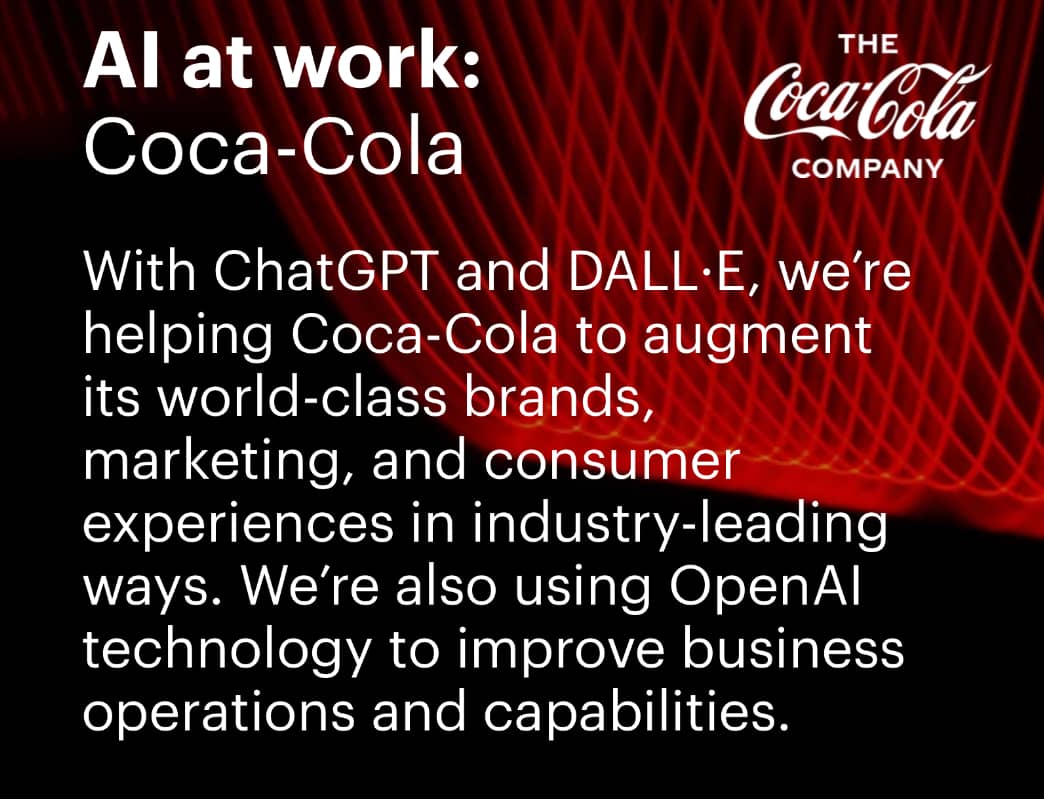 AI at work:
Coca-Cola

THE
Coca-Cola
COMPANY

With ChatGPT and DALL·E, we’re helping Coca-Cola to augment its world-class brands, marketing, and consumer experiences in industry-leading ways. We’re also using OpenAI technology to improve business operations and capabilities.